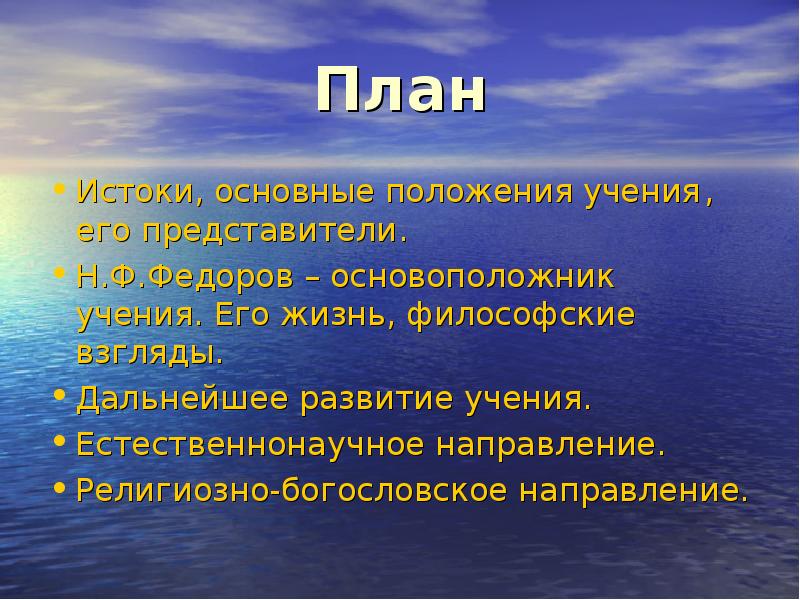 План

• Истоки, основные положения учения, его представители.
• Н.Ф.Федоров – основоположник учения. Его жизнь, философские взгляды.
• Дальнейшее развитие учения.
• Естественнонаучное направление.
• Религиозно-богословское направление.